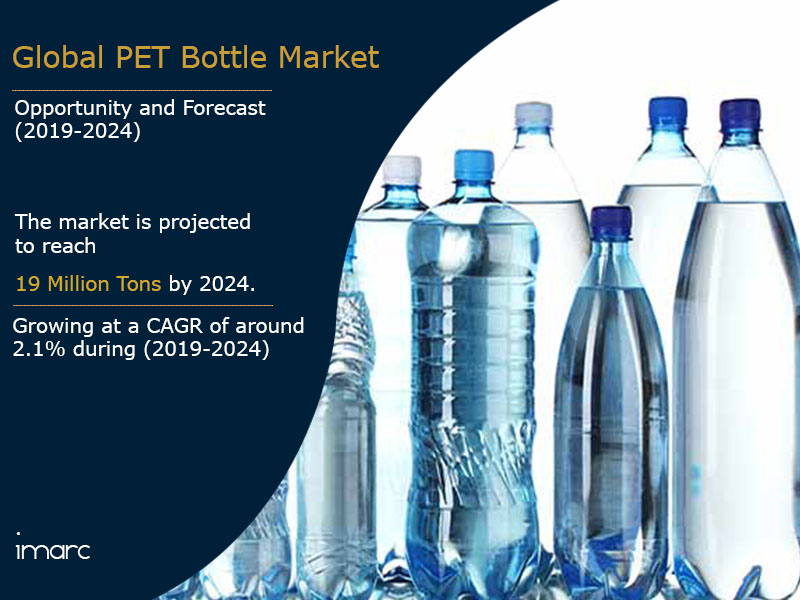 Global PET Bottle Market

Opportunity and Forecast (2019-2024)

The market is projected to reach

19 Million Tons by 2024.

Growing at a CAGR of around 2.1% during (2019-2024)

imarc